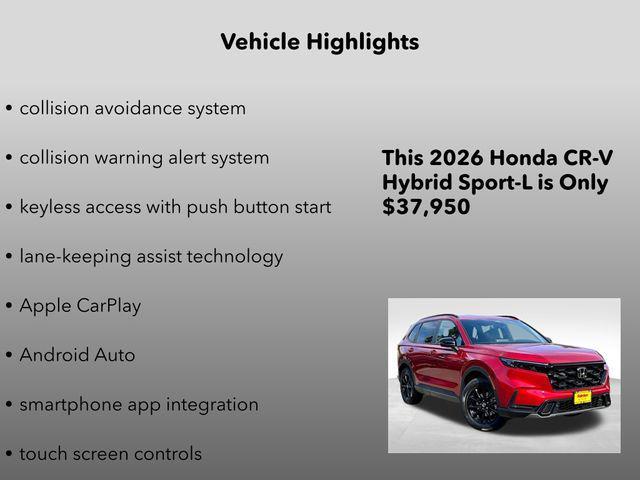 Vehicle Highlights

• collision avoidance system

• collision warning alert system

• keyless access with push button start

• lane-keeping assist technology

• Apple CarPlay

• Android Auto

• smartphone app integration

• touch screen controls

This 2026 Honda CR-V Hybrid Sport-L is Only $37,950